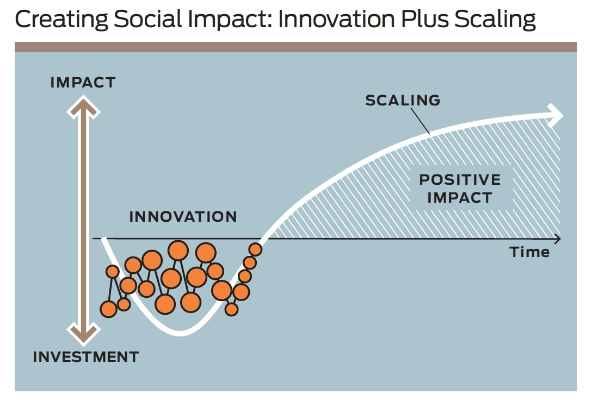 Creating Social Impact: Innovation Plus Scaling

IMPACT

SCALING

POSITIVE IMPACT

INNOVATION

Time

INVESTMENT